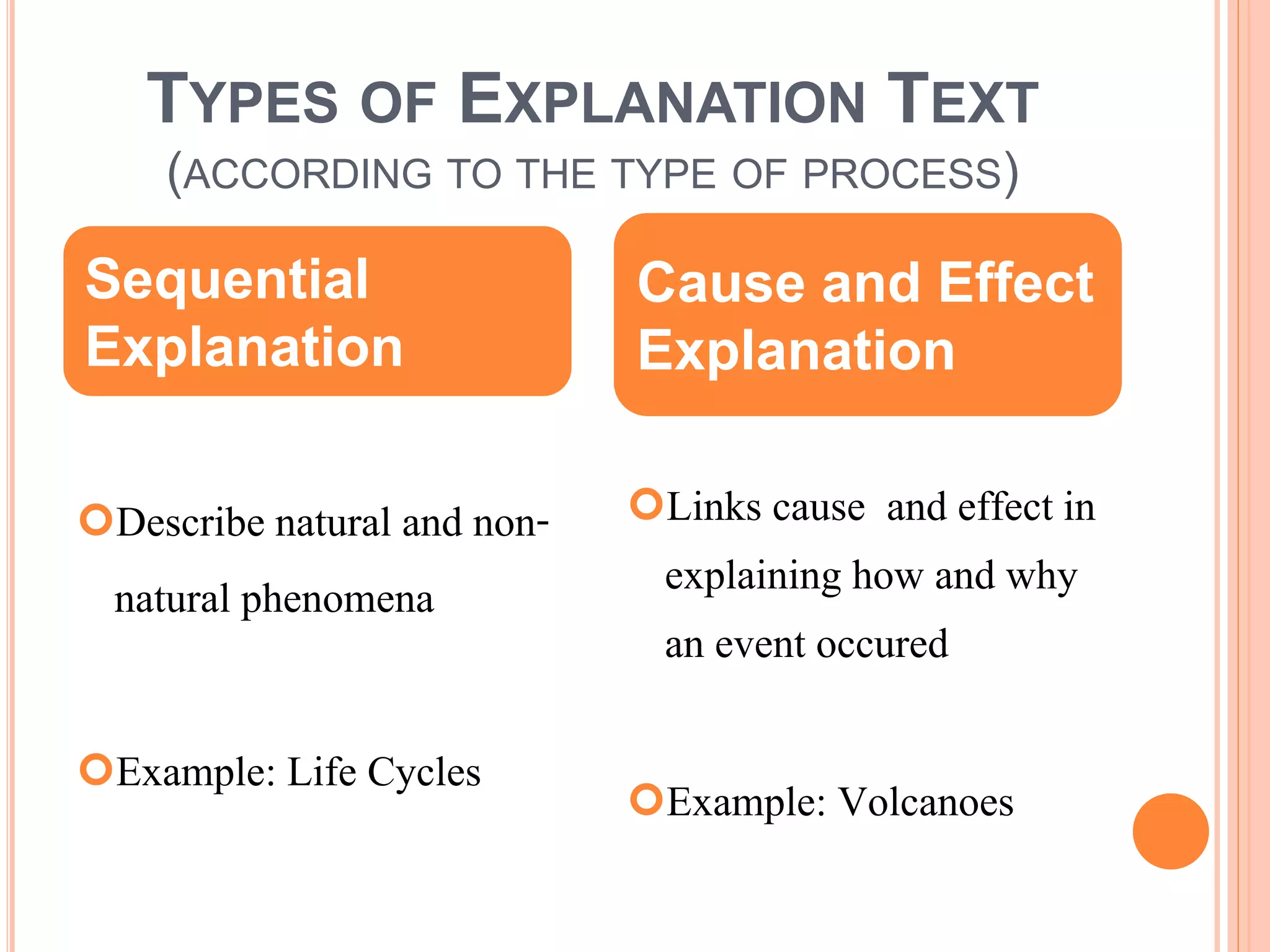 TYPES OF EXPLANATION TEXT (ACCORDING TO THE TYPE OF PROCESS)

Sequential Explanation

Describe natural and non-natural phenomena

Example: Life Cycles

Cause and Effect Explanation

Links cause and effect in explaining how and why an event occured

Example: Volcanoes